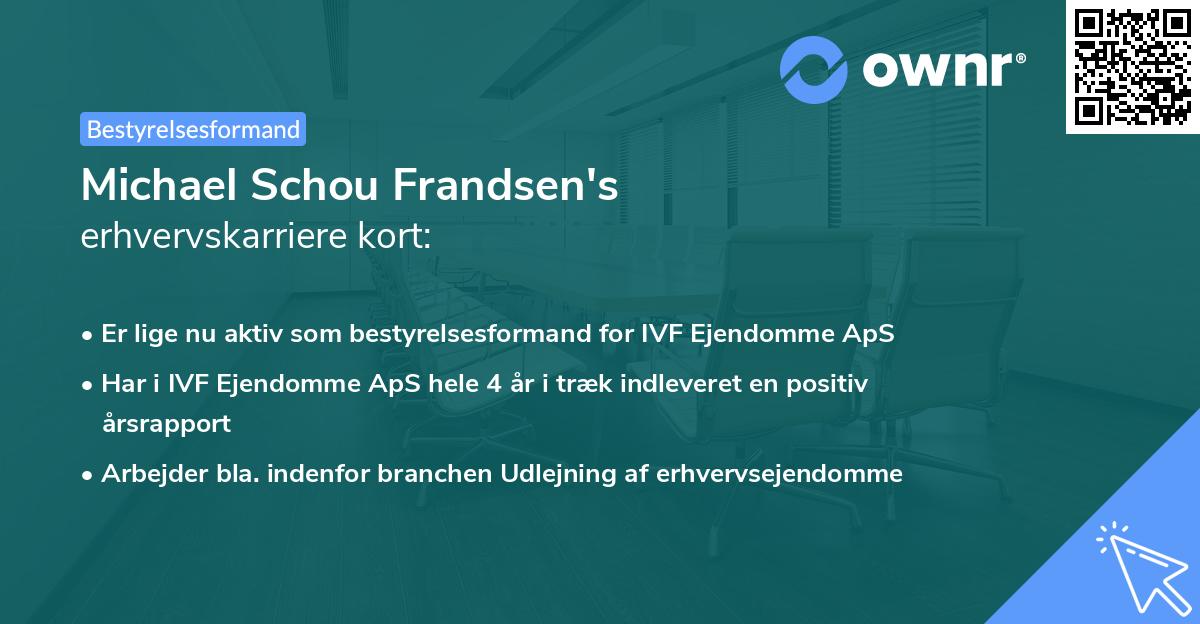 ownr®

Bestyrelsesformand

Michael Schou Frandsen's
erhvervskarriere kort:

• Er lige nu aktiv som bestyrelsesformand for IVF Ejendomme ApS
• Har i IVF Ejendomme ApS hele 4 år i træk indleveret en positiv årsrapport
• Arbejder bla. indenfor branchen Udlejning af erhvervsejendomme